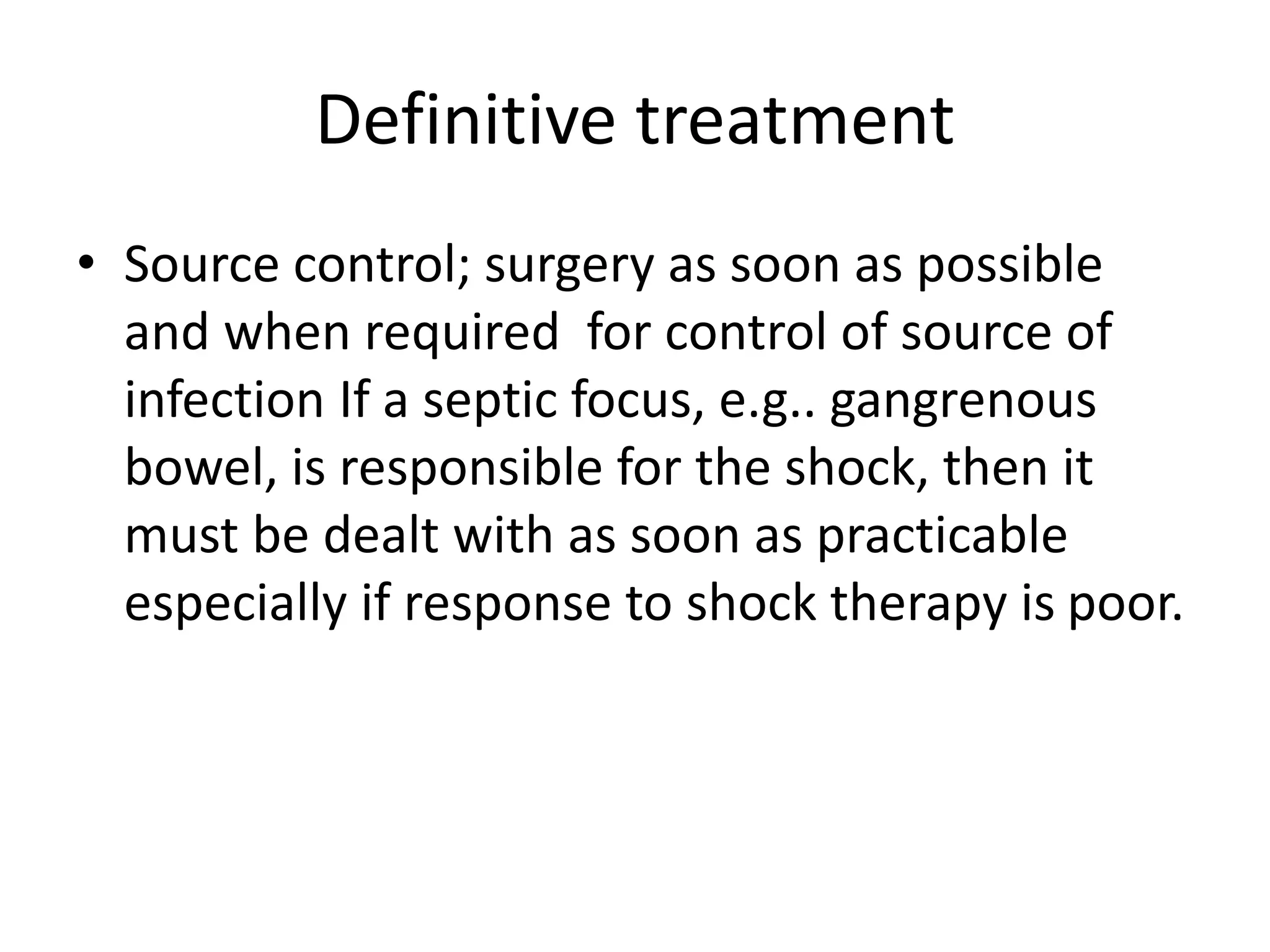 Definitive treatment

• Source control; surgery as soon as possible and when required for control of source of infection If a septic focus, e.g.. gangrenous bowel, is responsible for the shock, then it must be dealt with as soon as practicable especially if response to shock therapy is poor.